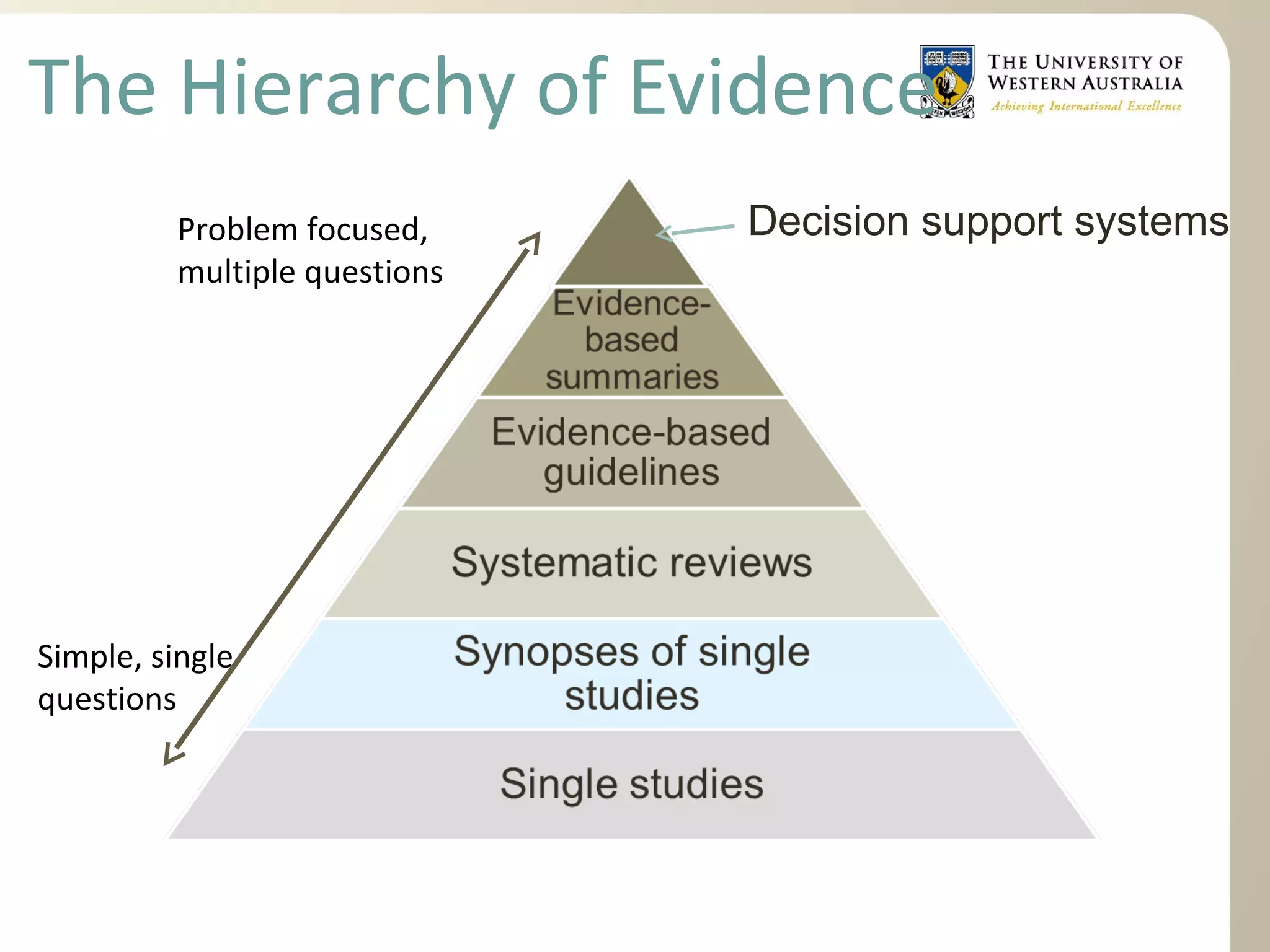 The Hierarchy of Evidence

THE UNIVERSITY OF WESTERN AUSTRALIA
Achieving International Excellence

SEEK WISDOM

Problem focused, multiple questions

Decision support systems

Evidence-based summaries

Evidence-based guidelines

Systematic reviews

Synopses of single studies

Single studies

Simple, single questions